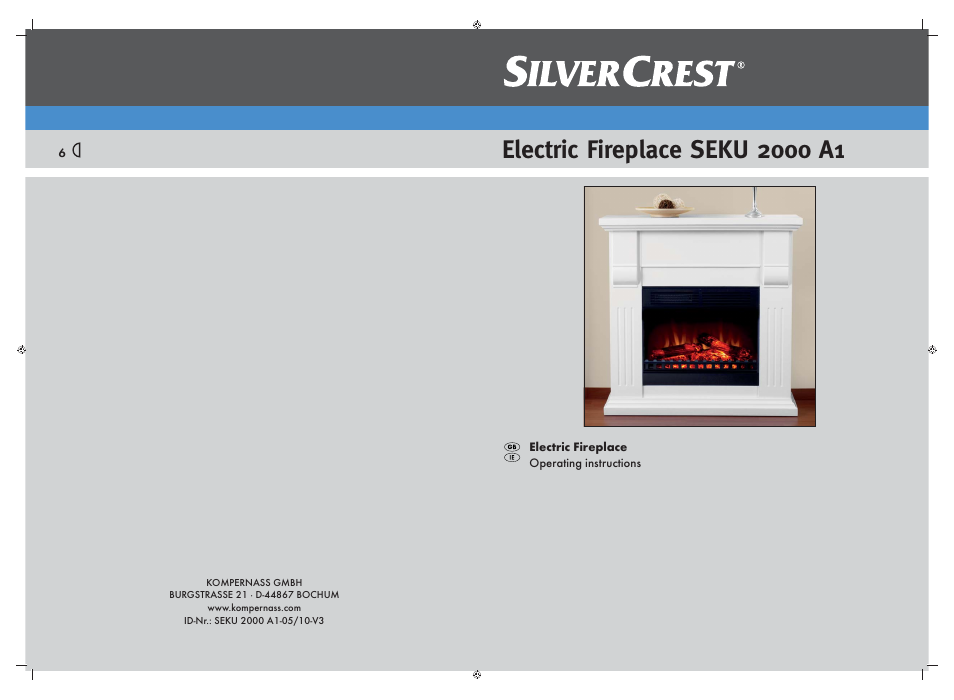 SILVERCREST®

6

Electric Fireplace SEKU 2000 A1

GB
IE
Electric Fireplace
Operating instructions

KOMPERNASS GMBH
BURGSTRASSE 21 · D-44867 BOCHUM
www.kompernass.com
ID-Nr.: SEKU 2000 A1-05/10-V3